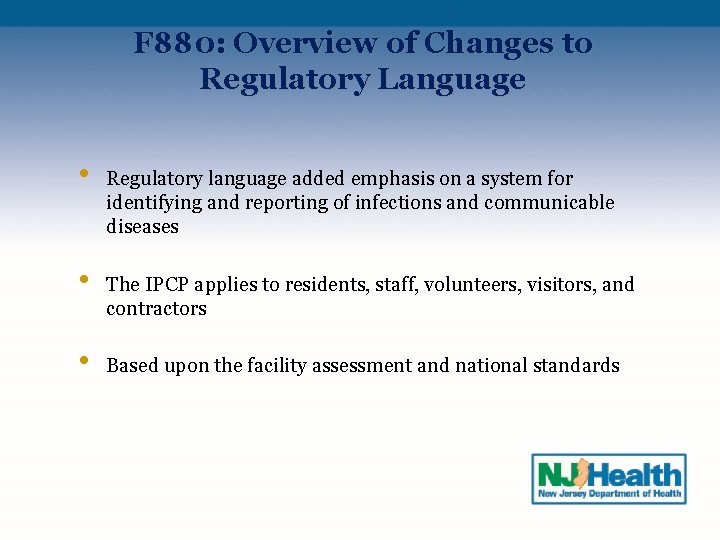 F880: Overview of Changes to Regulatory Language

• Regulatory language added emphasis on a system for identifying and reporting of infections and communicable diseases

• The IPCP applies to residents, staff, volunteers, visitors, and contractors

• Based upon the facility assessment and national standards

NJ Health
New Jersey Department of Health